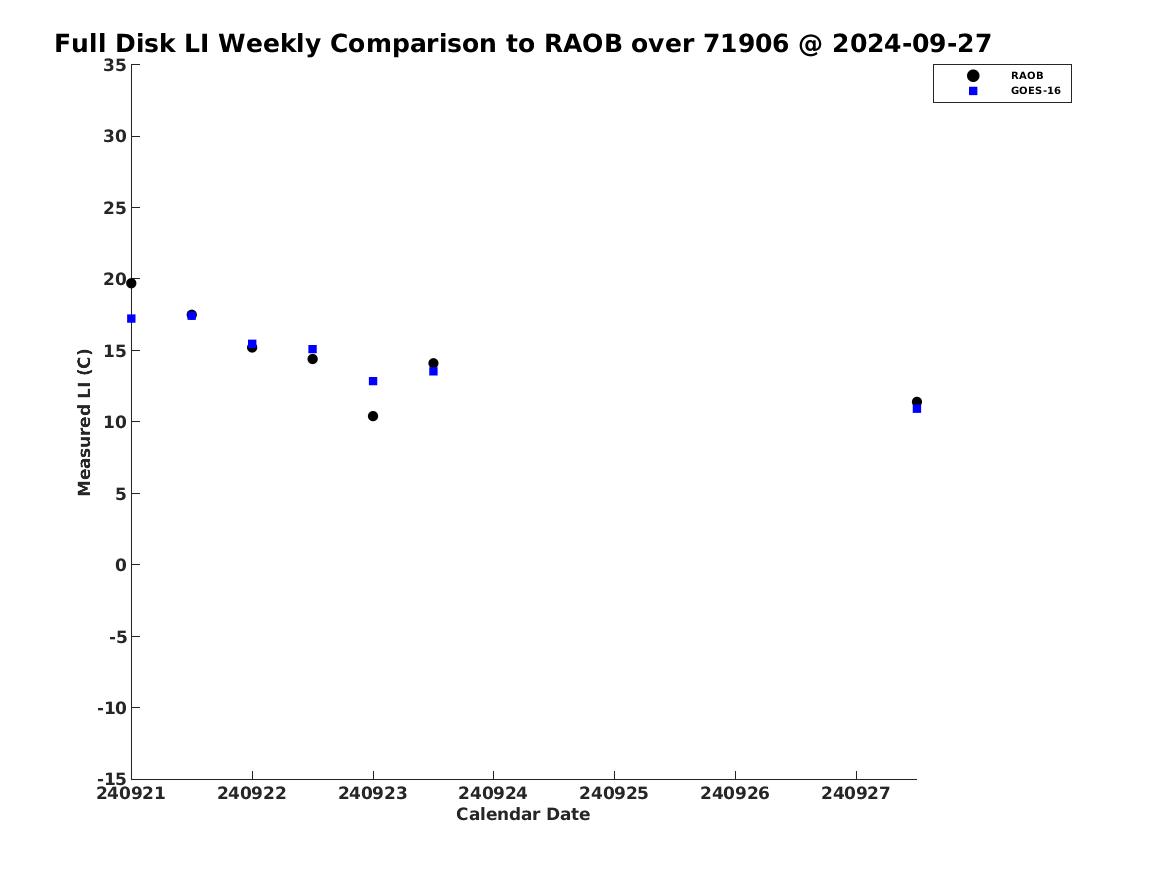 Full Disk LI Weekly Comparison to RAOB over 71906 @ 2024-09-27

RAOB
GOES-16

Measured LI (C)

35
30
25
20
15
10
5
0
-5
-10
-15

240921 240922 240923 240924 240925 240926 240927

Calendar Date